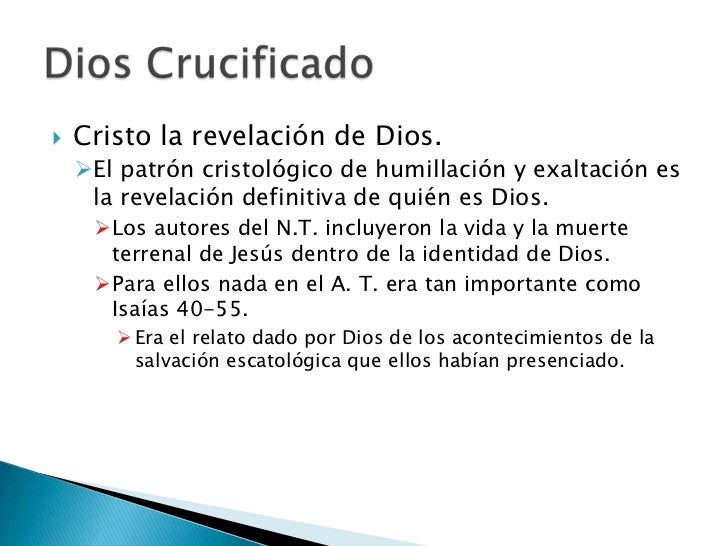 Dios Crucificado

Cristo la revelación de Dios.

El patrón cristológico de humillación y exaltación es la revelación definitiva de quién es Dios.

Los autores del N.T. incluyeron la vida y la muerte terrenal de Jesús dentro de la identidad de Dios.

Para ellos nada en el A. T. era tan importante como Isaías 40-55.

Era el relato dado por Dios de los acontecimientos de la salvación escatológica que ellos habían presenciado.